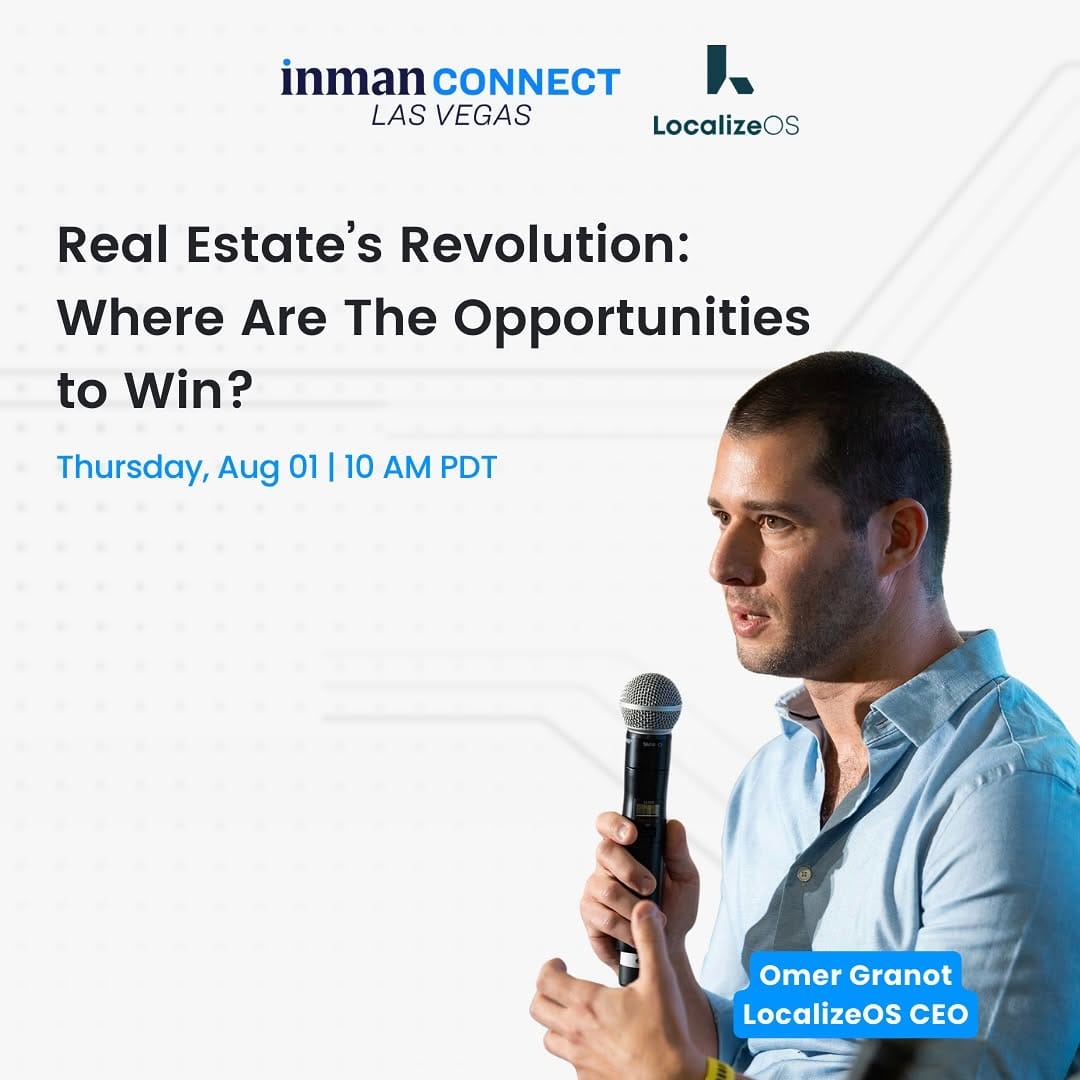 inman CONNECT
LAS VEGAS

LocalizeOS

Real Estate's Revolution: Where Are The Opportunities to Win?

Thursday, Aug 01 | 10 AM PDT

Omer Granot
LocalizeOS CEO